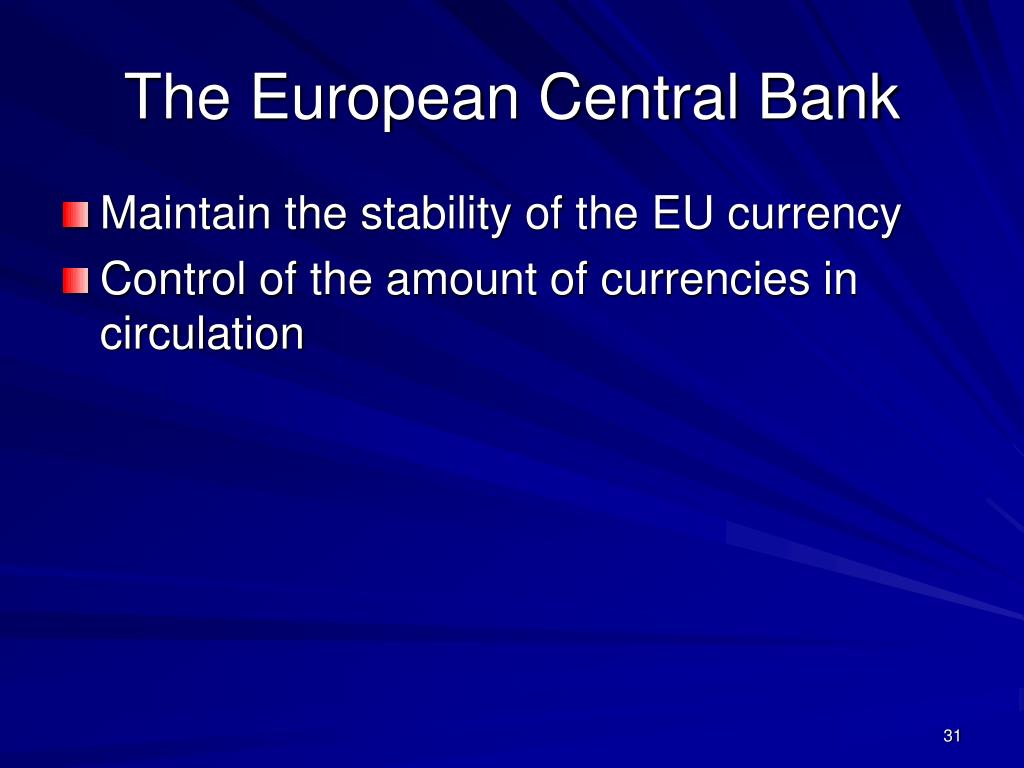 The European Central Bank

Maintain the stability of the EU currency

Control of the amount of currencies in circulation

31